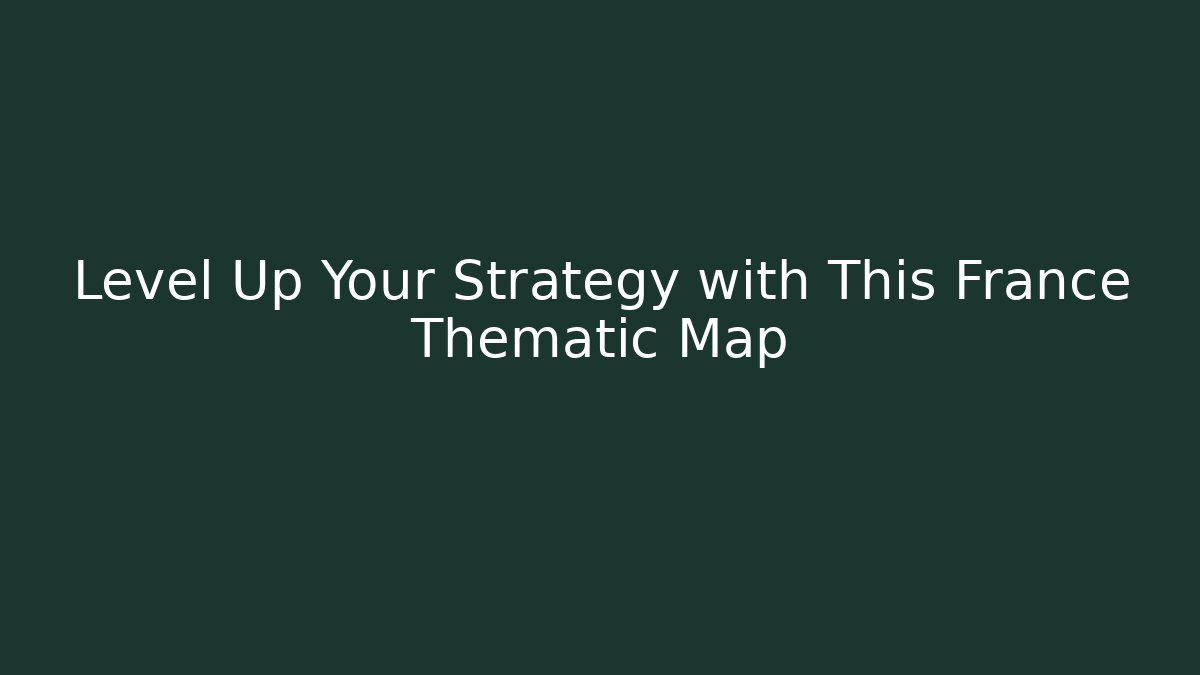 Level Up Your Strategy with This France Thematic Map